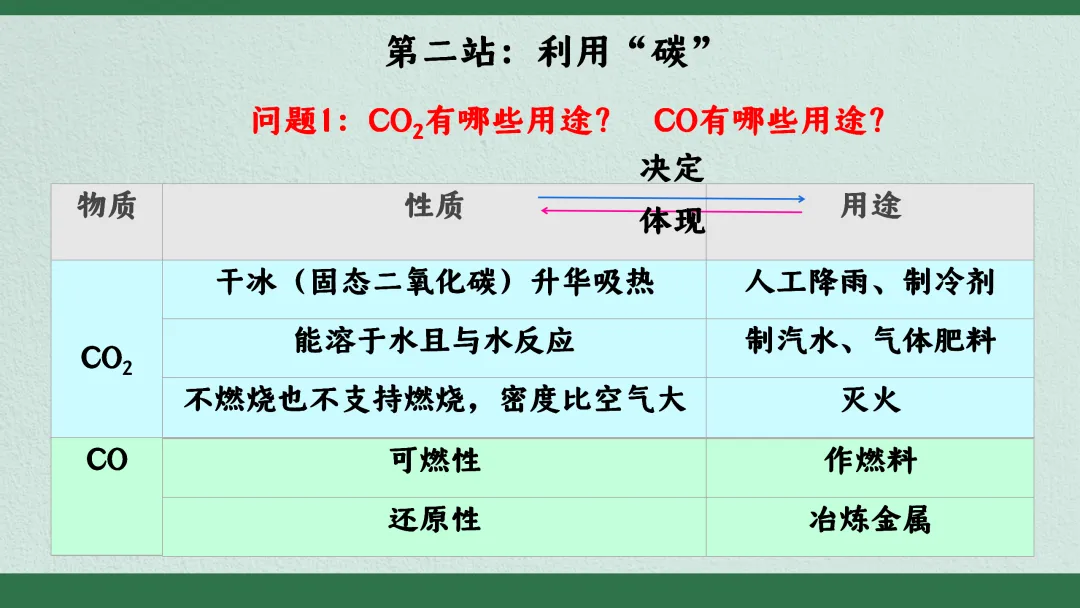 第二站：利用“碳”

问题1：$CO_2$有哪些用途？ CO有哪些用途？

决定

体现

| 物质 | 性质 | 用途 |
|---|---|---|
| $CO_2$ | 干冰（固态二氧化碳）升华吸热 | 人工降雨、制冷剂 |
| | 能溶于水且与水反应 | 制汽水、气体肥料 |
| | 不燃烧也不支持燃烧，密度比空气大 | 灭火 |
| CO | 可燃性 | 作燃料 |
| | 还原性 | 冶炼金属 |